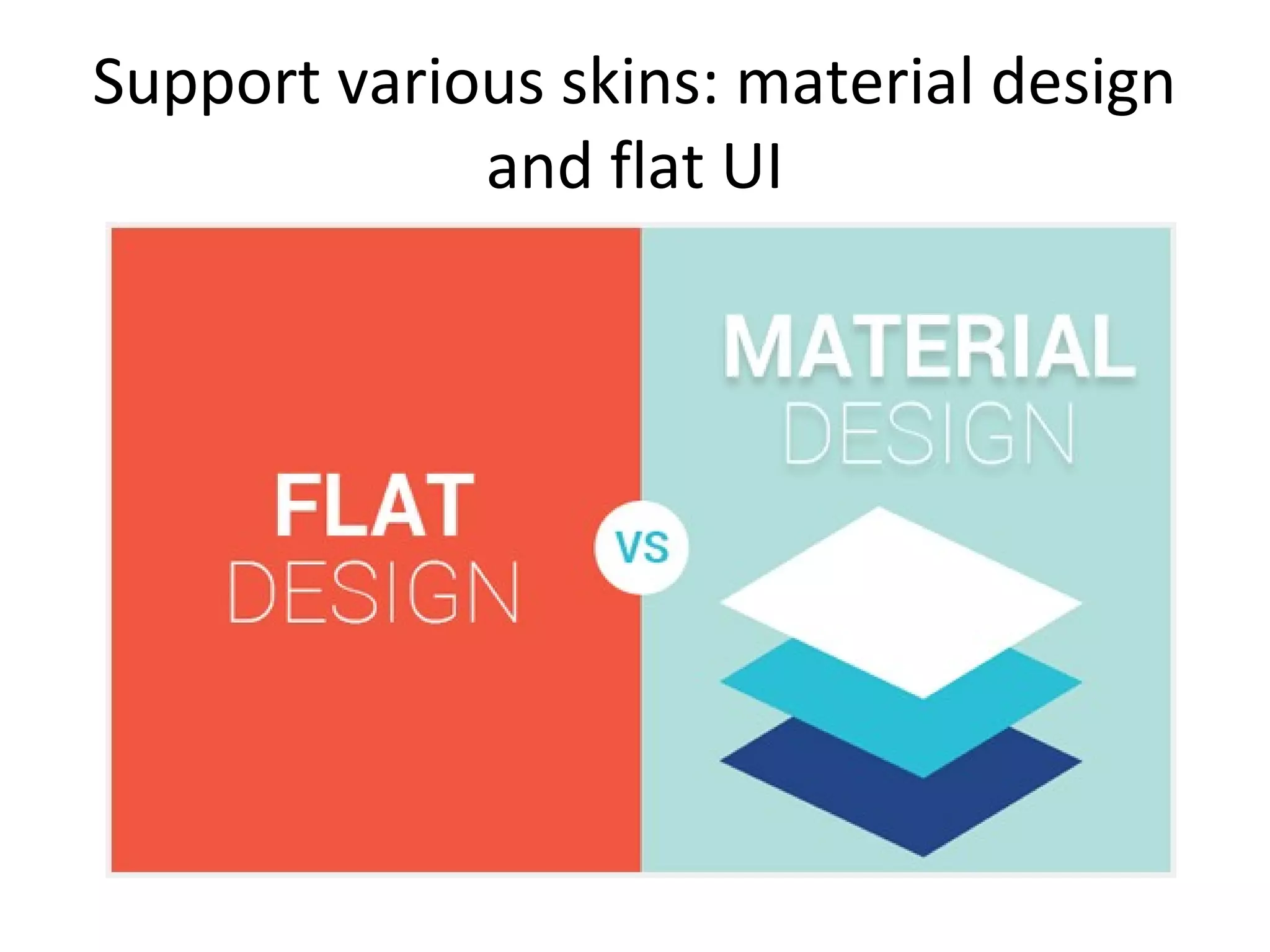 Support various skins: material design and flat UI

FLAT
DESIGN

VS

MATERIAL
DESIGN